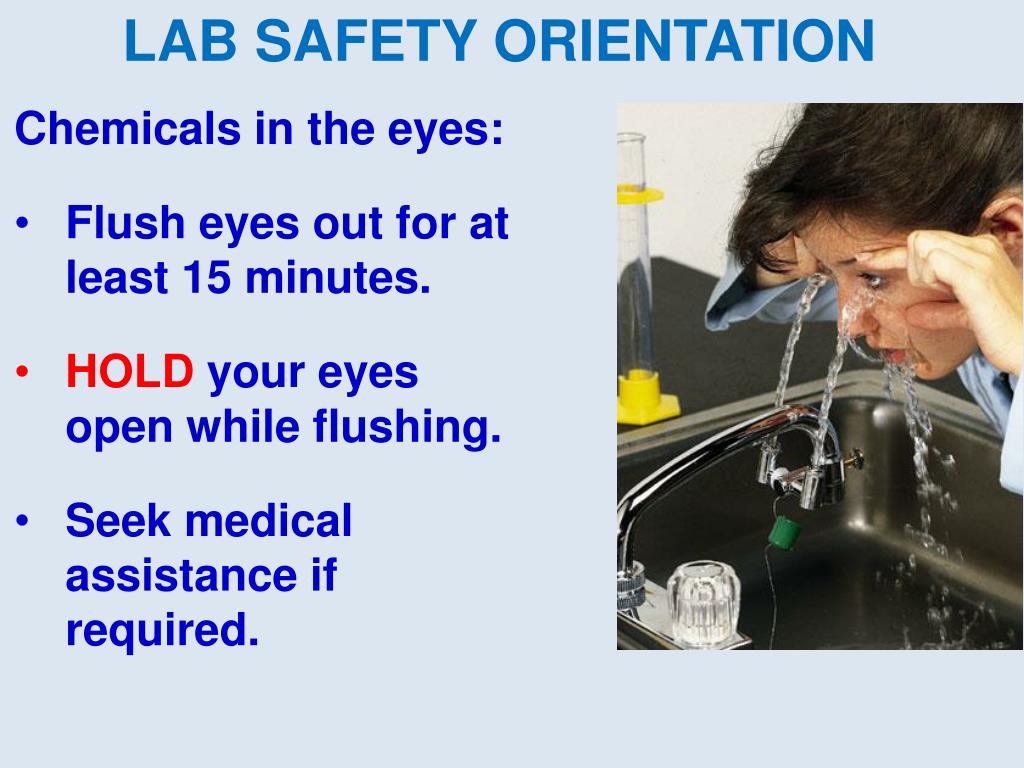 LAB SAFETY ORIENTATION

Chemicals in the eyes:

• Flush eyes out for at least 15 minutes.

• HOLD your eyes open while flushing.

• Seek medical assistance if required.